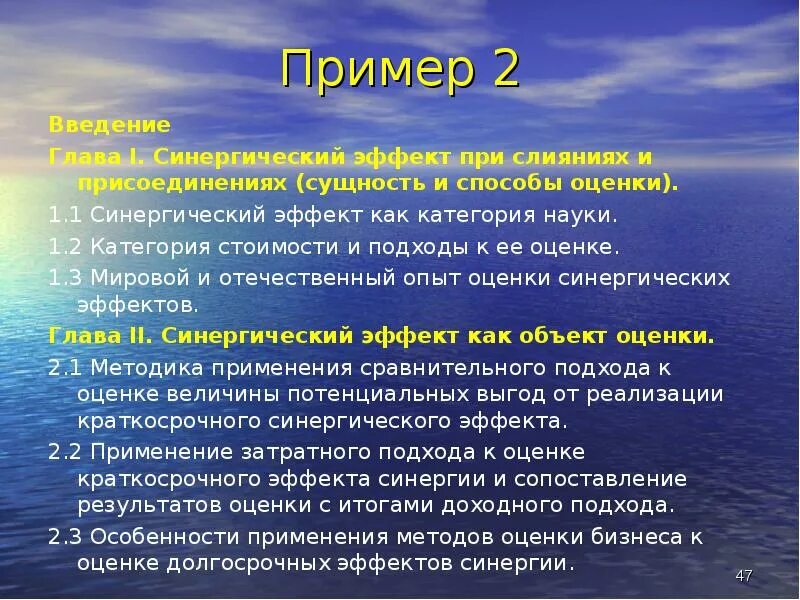 Пример 2

Введение

Глава I. Синергический эффект при слияниях и присоединениях (сущность и способы оценки).

1.1 Синергический эффект как категория науки.

1.2 Категория стоимости и подходы к ее оценке.

1.3 Мировой и отечественный опыт оценки синергических эффектов.

Глава II. Синергический эффект как объект оценки.

2.1 Методика применения сравнительного подхода к оценке величины потенциальных выгод от реализации краткосрочного синергического эффекта.

2.2 Применение затратного подхода к оценке краткосрочного эффекта синергии и сопоставление результатов оценки с итогами доходного подхода.

2.3 Особенности применения методов оценки бизнеса к оценке долгосрочных эффектов синергии.

47